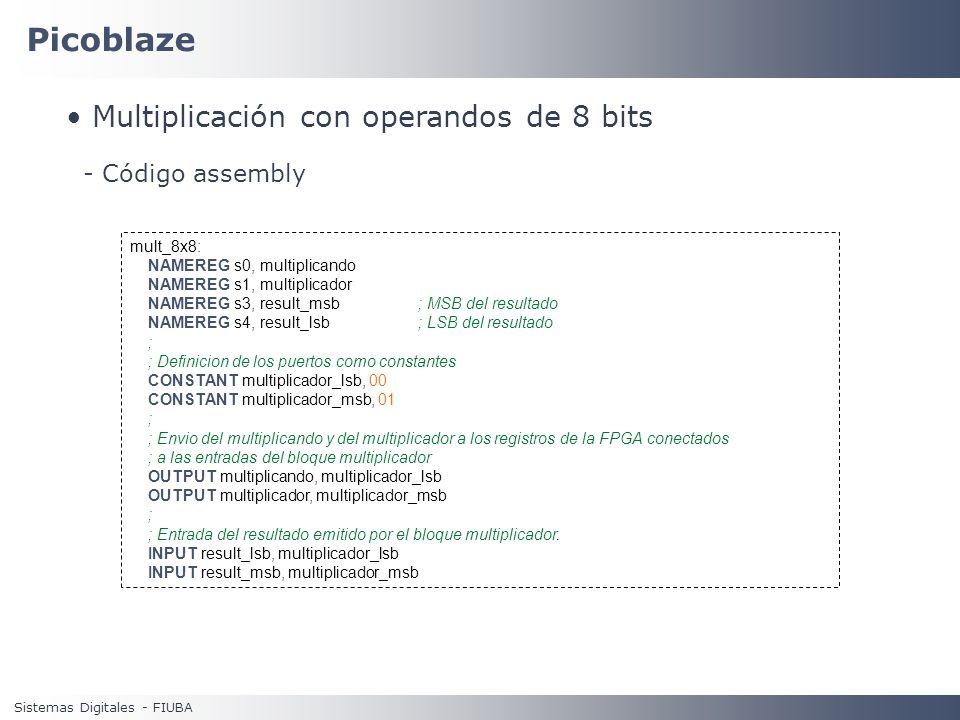 Picoblaze

• Multiplicación con operandos de 8 bits

- Código assembly

mult_8x8:
NAMEREG s0, multiplicando
NAMEREG s1, multiplicador
NAMEREG s3, result_msb ; MSB del resultado
NAMEREG s4, result_lsb ; LSB del resultado
;
; Definicion de los puertos como constantes
CONSTANT multiplicador_lsb, 00
CONSTANT multiplicador_msb, 01
;
; Envio del multiplicando y del multiplicador a los registros de la FPGA conectados
; a las entradas del bloque multiplicador
OUTPUT multiplicando, multiplicador_lsb
OUTPUT multiplicador, multiplicador_msb
;
; Entrada del resultado emitido por el bloque multiplicador.
INPUT result_lsb, multiplicador_lsb
INPUT result_msb, multiplicador_msb

Sistemas Digitales - FIUBA